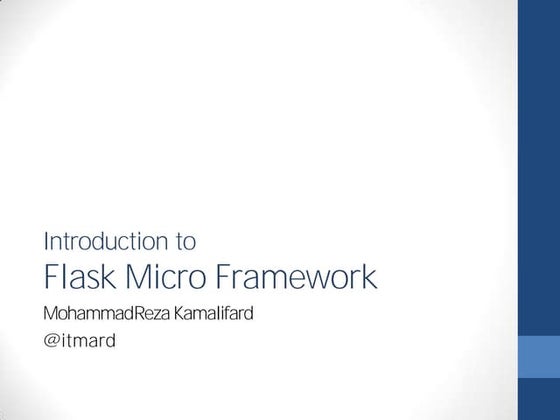 Introduction to
Flask Micro Framework

MohammadReza Kamalifard
@itmard